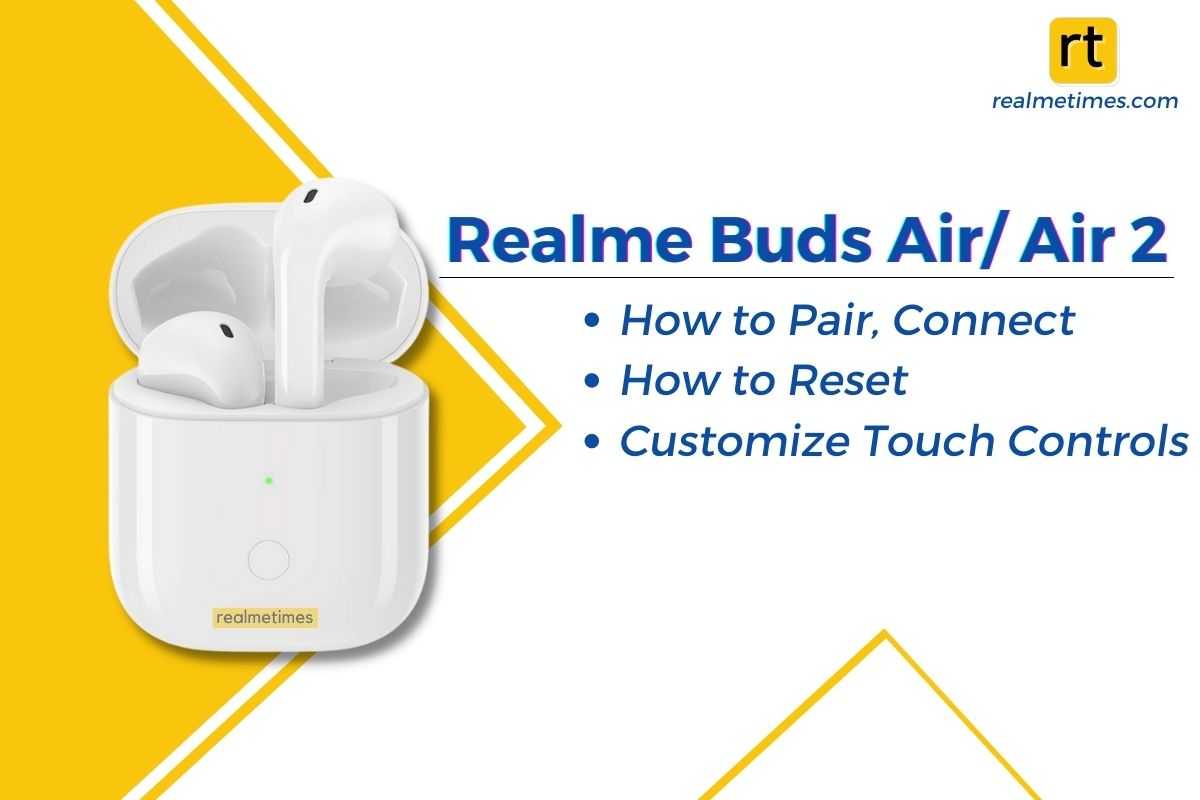 rt
realmetimes.com

Realme Buds Air/ Air 2

• How to Pair, Connect
• How to Reset
• Customize Touch Controls

realmetimes